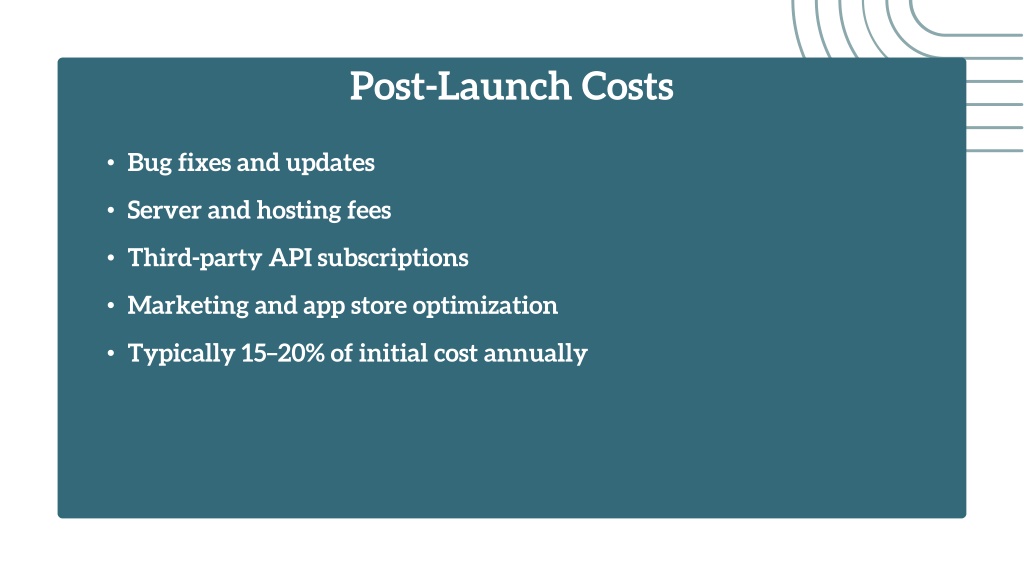 Post-Launch Costs

• Bug fixes and updates
• Server and hosting fees
• Third-party API subscriptions
• Marketing and app store optimization
• Typically 15–20% of initial cost annually